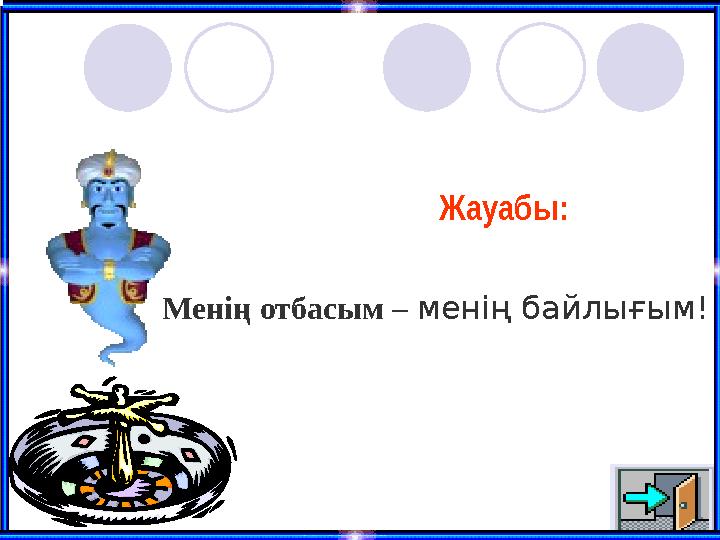 Жауабы:

Менің отбасым – менің байлығым!